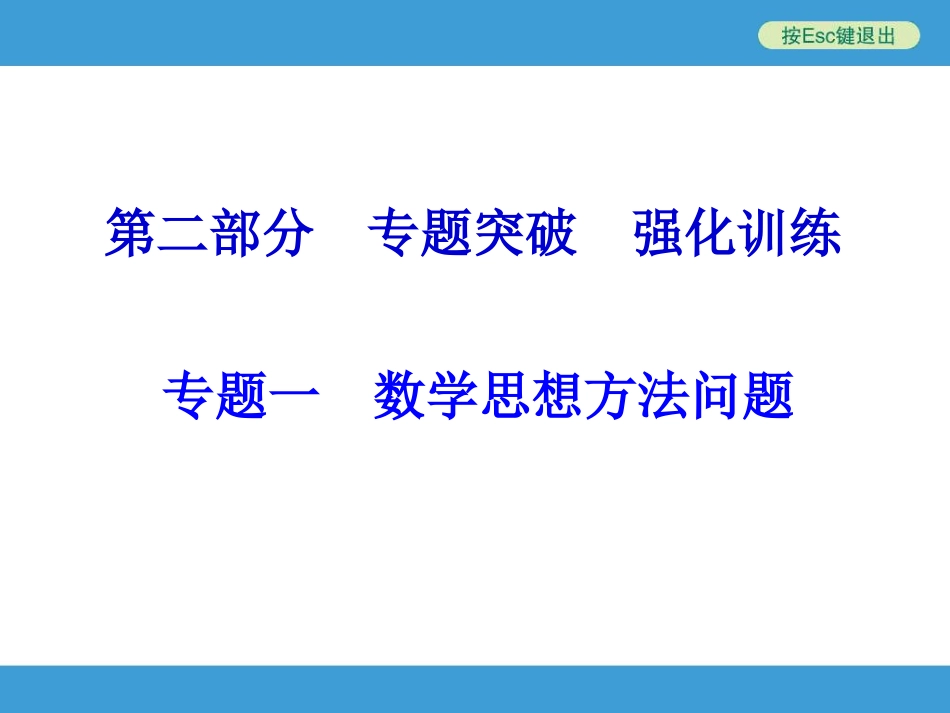 按Esc键退出

第二部分　专题突破　强化训练

专题一　数学思想方法问题